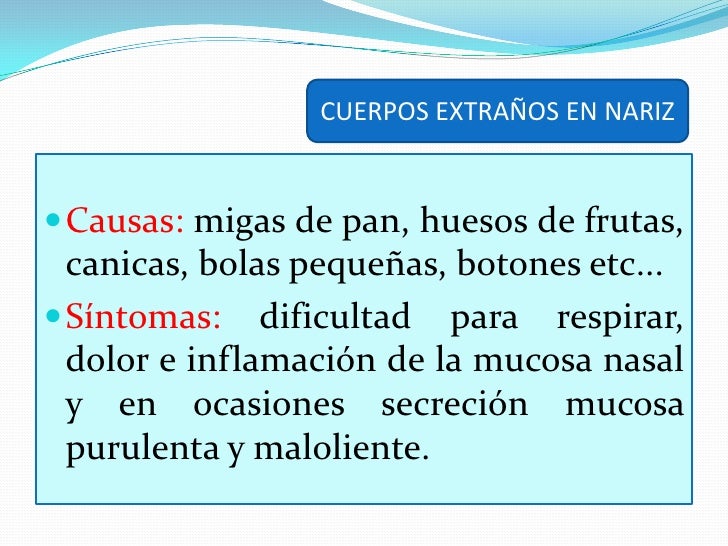 CUERPOS EXTRAÑOS EN NARIZ

Causas: migas de pan, huesos de frutas, canicas, bolas pequeñas, botones etc…

Síntomas: dificultad para respirar, dolor e inflamación de la mucosa nasal y en ocasiones secreción mucosa purulenta y maloliente.